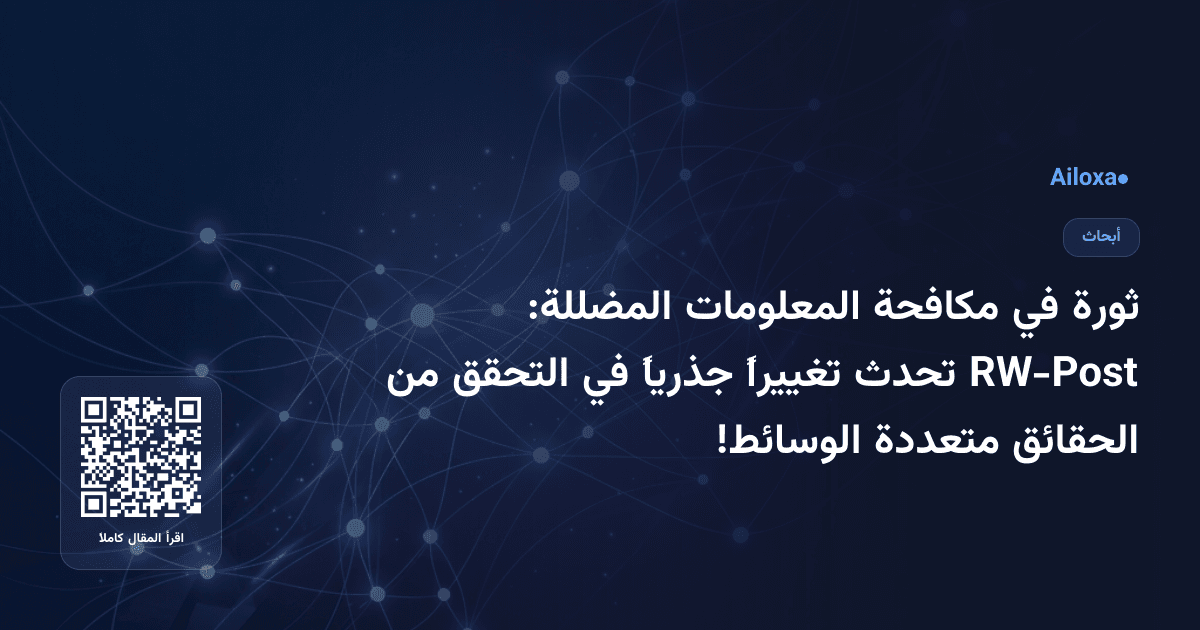 Ailoxa

أبحاث

ثورة في مكافحة المعلومات المضللة: RW-Post تحدث تغييراً جذرياً في التحقق من الحقائق متعددة الوسائط!

اقرأ المقال كاملا